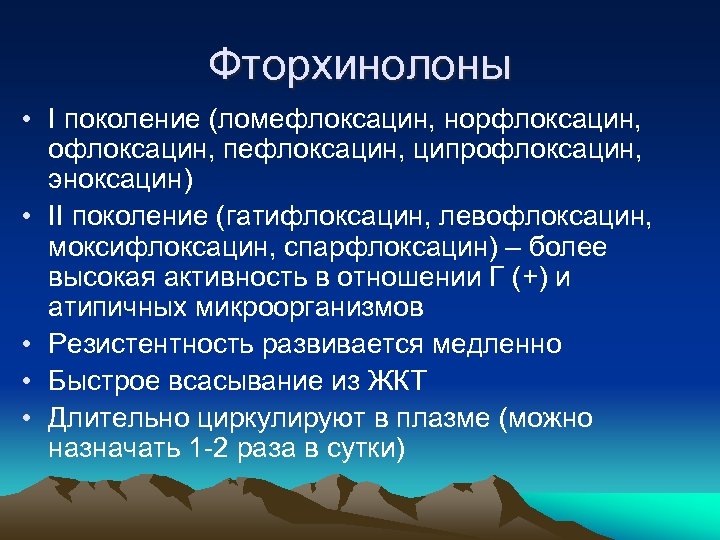 Фторхинолоны

• I поколение (ломефлоксацин, норфлоксацин, офлоксацин, пефлоксацин, ципрофлоксацин, эноксацин)
• II поколение (гатифлоксацин, левофлоксацин, моксифлоксацин, спарфлоксацин) – более высокая активность в отношении Г (+) и атипичных микроорганизмов
• Резистентность развивается медленно
• Быстрое всасывание из ЖКТ
• Длительно циркулируют в плазме (можно назначать 1-2 раза в сутки)